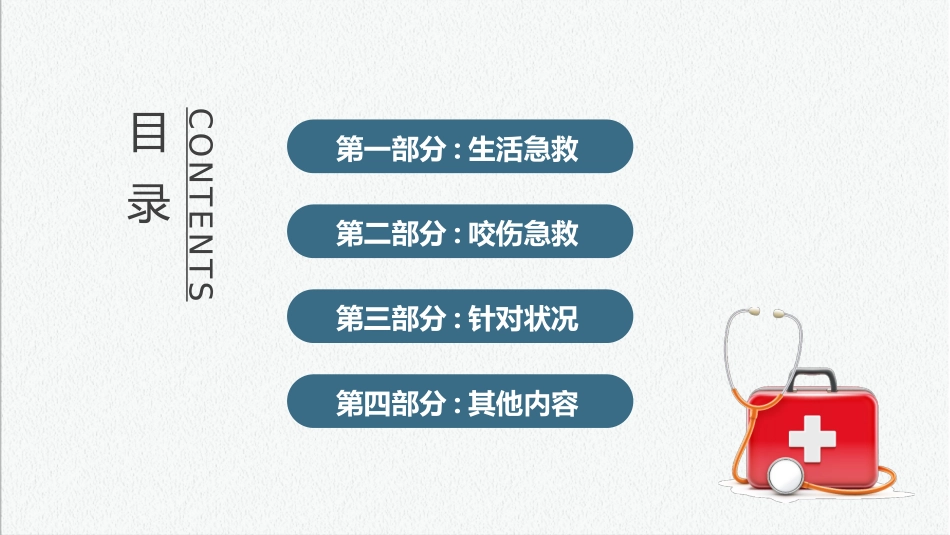 目录

CONTENTS

第一部分：生活急救

第二部分：咬伤急救

第三部分：针对状况

第四部分：其他内容